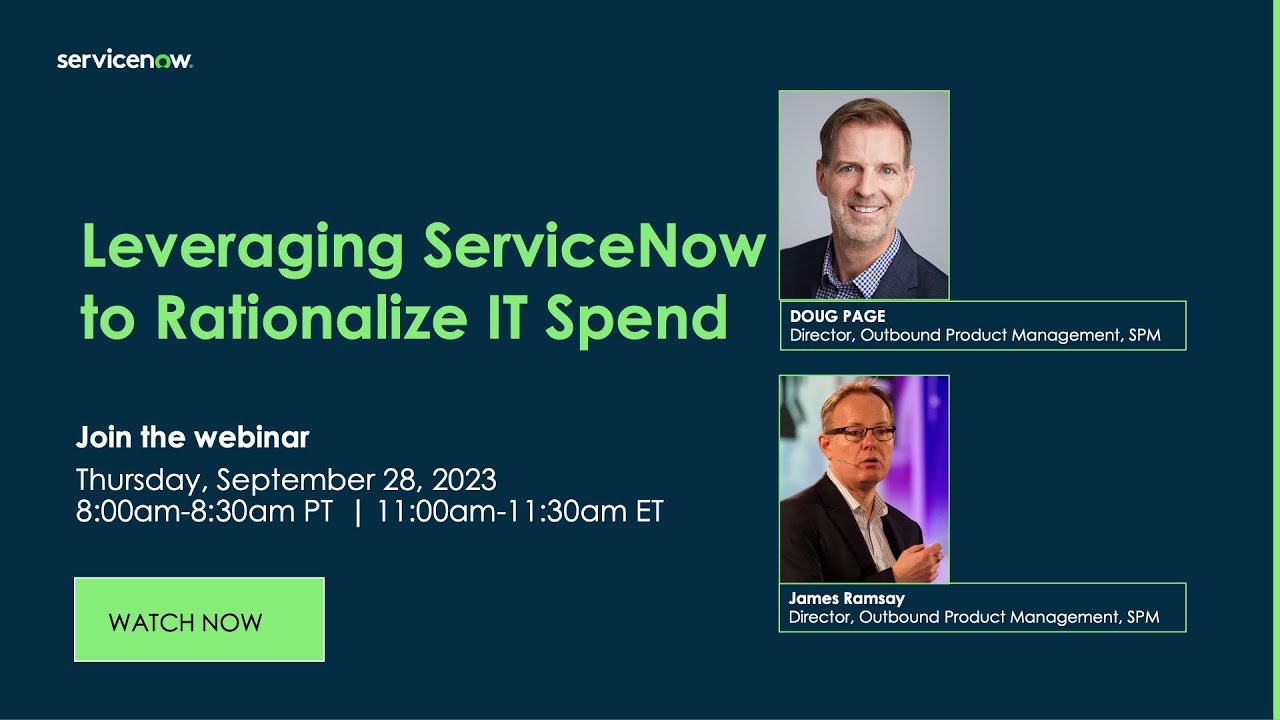 servicenow.

Leveraging ServiceNow to Rationalize IT Spend

Join the webinar

Thursday, September 28, 2023
8:00am-8:30am PT | 11:00am-11:30am ET

WATCH NOW

DOUG PAGE
Director, Outbound Product Management, SPM

James Ramsay
Director, Outbound Product Management, SPM